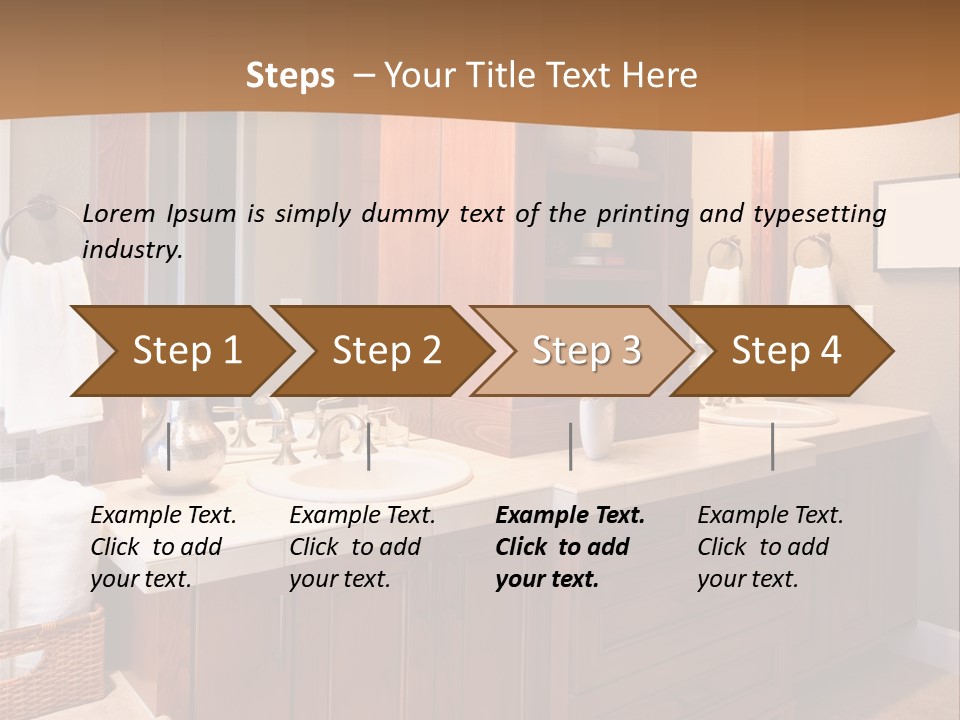 Steps – Your Title Text Here

Lorem Ipsum is simply dummy text of the printing and typesetting industry.

Step 1

Step 2

Step 3

Step 4

Example Text. Click to add your text.

Example Text. Click to add your text.

Example Text. Click to add your text.

Example Text. Click to add your text.